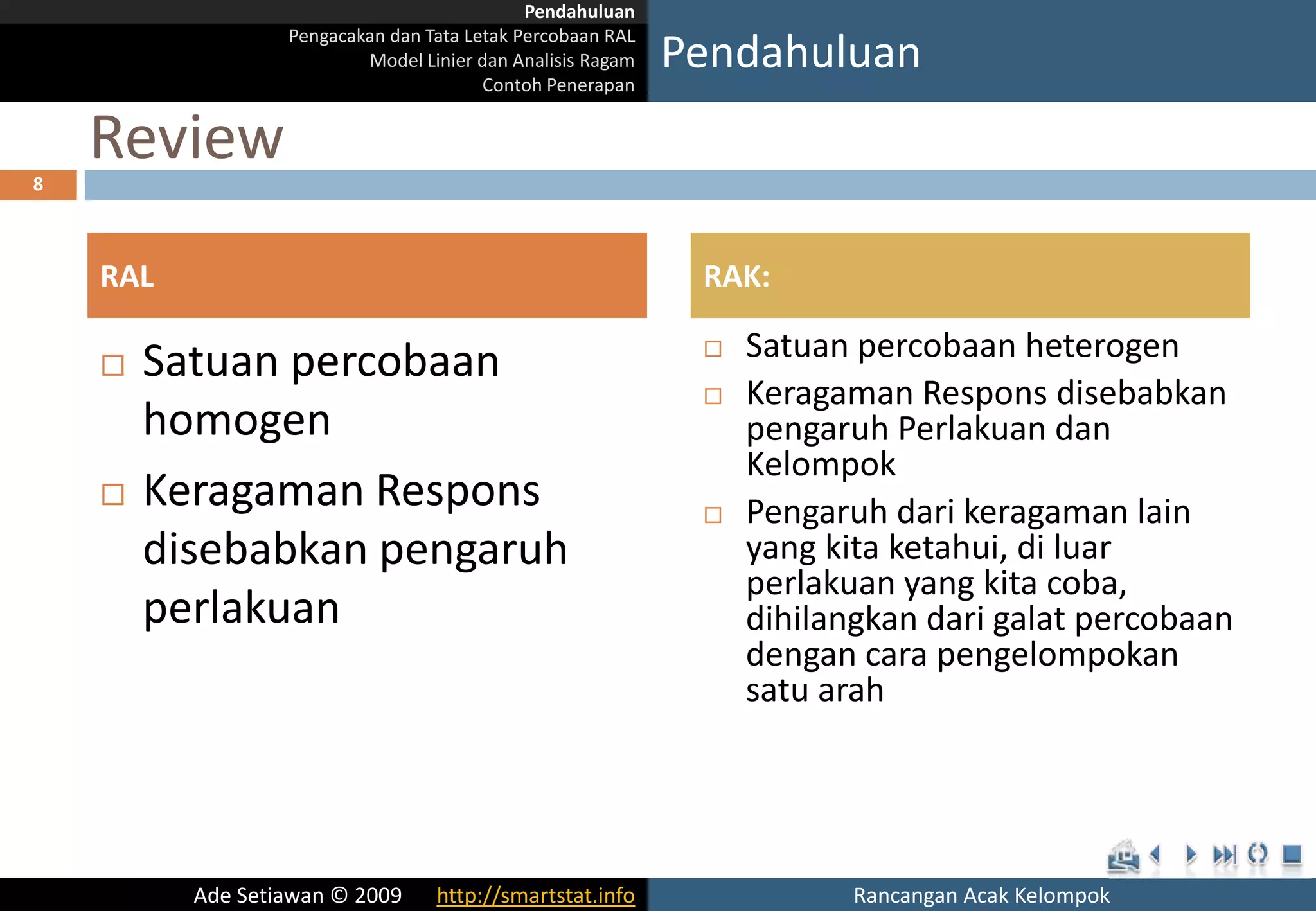 Pendahuluan
Pengacakan dan Tata Letak Percobaan RAL
Model Linier dan Analisis Ragam
Contoh Penerapan

Pendahuluan

Review

8

RAL

□ Satuan percobaan homogen
□ Keragaman Respons disebabkan pengaruh perlakuan

RAK:

□ Satuan percobaan heterogen
□ Keragaman Respons disebabkan pengaruh Perlakuan dan Kelompok
□ Pengaruh dari keragaman lain yang kita ketahui, di luar perlakuan yang kita coba, dihilangkan dari galat percobaan dengan cara pengelompokan satu arah

Ade Setiawan © 2009 http://smartstat.info

Rancangan Acak Kelompok